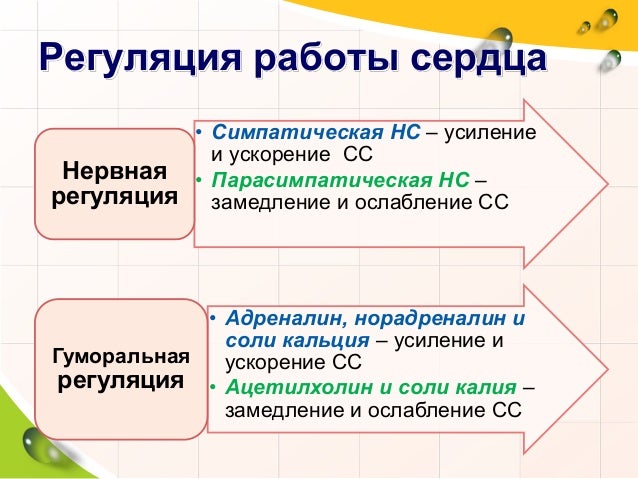 Регуляция работы сердца

Нервная регуляция

• Симпатическая НС – усиление и ускорение СС
• Парасимпатическая НС – замедление и ослабление СС

Гуморальная регуляция

• Адреналин, норадреналин и соли кальция – усиление и ускорение СС
• Ацетилхолин и соли калия – замедление и ослабление СС